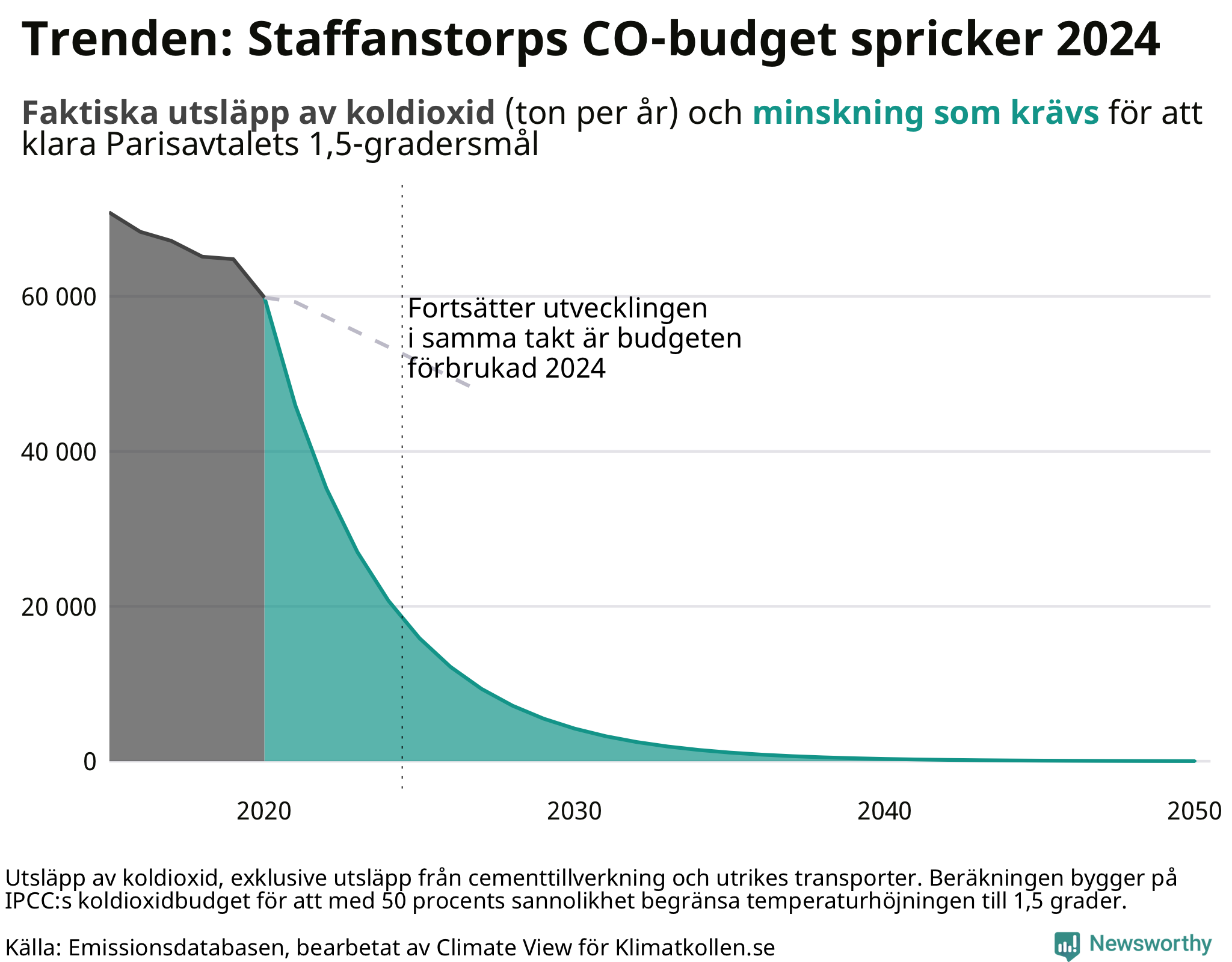 Trenden: Staffanstorps CO-budget spricker 2024

Faktiska utsläpp av koldioxid (ton per år) och minskning som krävs för att klara Parisavtalets 1,5-gradersmål

60 000
40 000
20 000
0

Fortsätter utvecklingen i samma takt är budgeten förbrukad 2024

2020
2030
2040
2050

Utsläpp av koldioxid, exklusive utsläpp från cementtillverkning och utrikes transporter. Beräkningen bygger på IPCC:s koldioxidbudget för att med 50 procents sannolikhet begränsa temperaturhöjningen till 1,5 grader.

Källa: Emissionsdatabasen, bearbetat av Climate View för Klimatkollen.se

Newsworthy